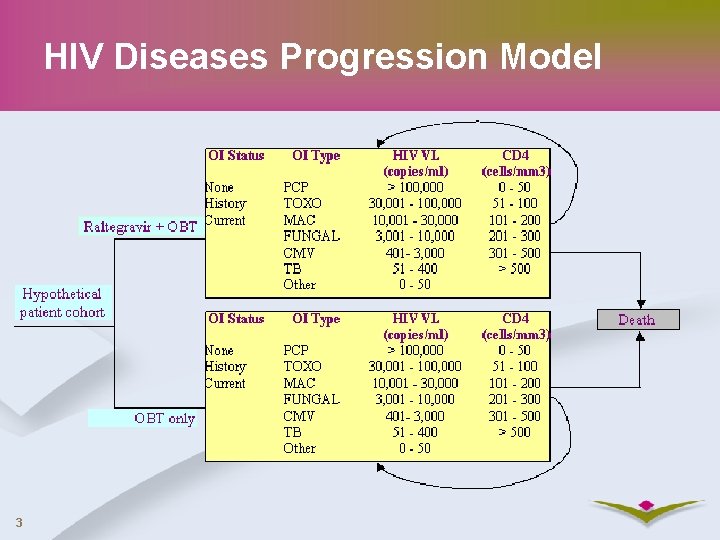 HIV Diseases Progression Model

Hypothetical patient cohort

Raltegravir + OBT

| OI Status | OI Type | HIV VL (copies/ml) | CD4 (cells/mm3) |
|---|---|---|---|
| None | PCP | > 100,000 | 0 - 50 |
| History | TOXO | 30,001 - 100,000 | 51 - 100 |
| Current | MAC | 10,001 - 30,000 | 101 - 200 |
| | FUNGAL | 3,001 - 10,000 | 201 - 300 |
| | CMV | 401- 3,000 | 301 - 500 |
| | TB | 51 - 400 | > 500 |
| | Other | 0 - 50 | |

OBT only

| OI Status | OI Type | HIV VL (copies/ml) | CD4 (cells/mm3) |
|---|---|---|---|
| None | PCP | > 100,000 | 0 - 50 |
| History | TOXO | 30,001 - 100,000 | 51 - 100 |
| Current | MAC | 10,001 - 30,000 | 101 - 200 |
| | FUNGAL | 3,001 - 10,000 | 201 - 300 |
| | CMV | 401- 3,000 | 301 - 500 |
| | TB | 51 - 400 | > 500 |
| | Other | 0 - 50 | |

Death

3